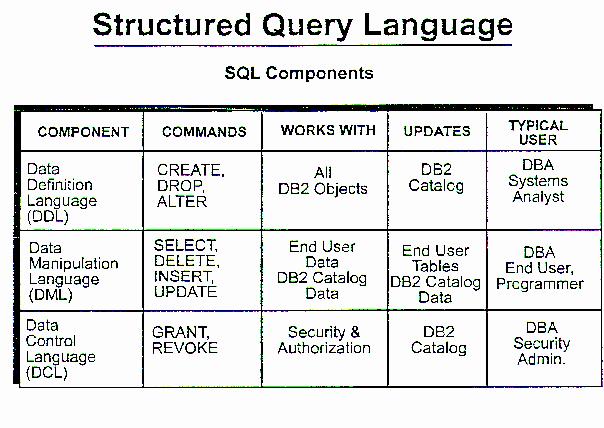 Structured Query Language

SQL Components

| COMPONENT | COMMANDS | WORKS WITH | UPDATES | TYPICAL USER |
|---|---|---|---|---|
| Data Definition Language (DDL) | CREATE, DROP, ALTER | All DB2 Objects | DB2 Catalog | DBA Systems Analyst |
| Data Manipulation Language (DML) | SELECT, DELETE, INSERT, UPDATE | End User Data DB2 Catalog Data | End User Tables DB2 Catalog Data | DBA End User, Programmer |
| Data Control Language (DCL) | GRANT, REVOKE | Security & Authorization | DB2 Catalog | DBA Security Admin. |